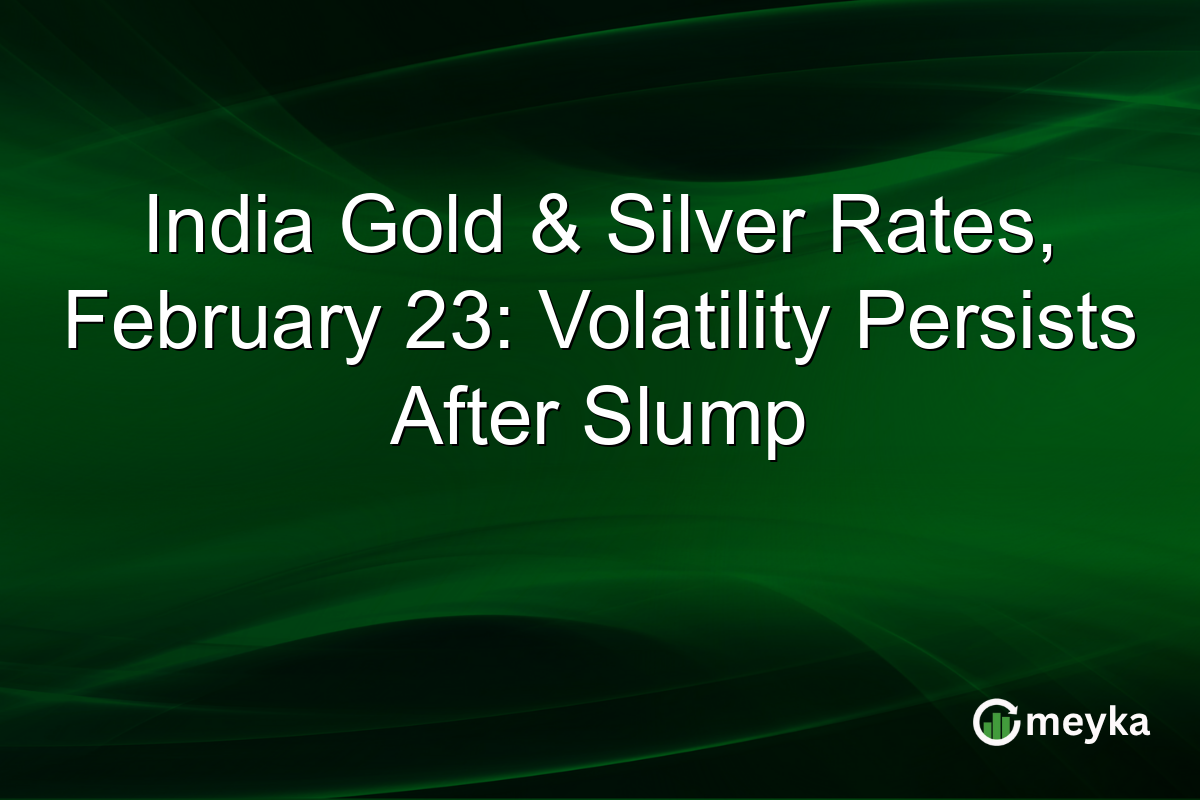 India Gold & Silver Rates, February 23: Volatility Persists After Slump

meyka